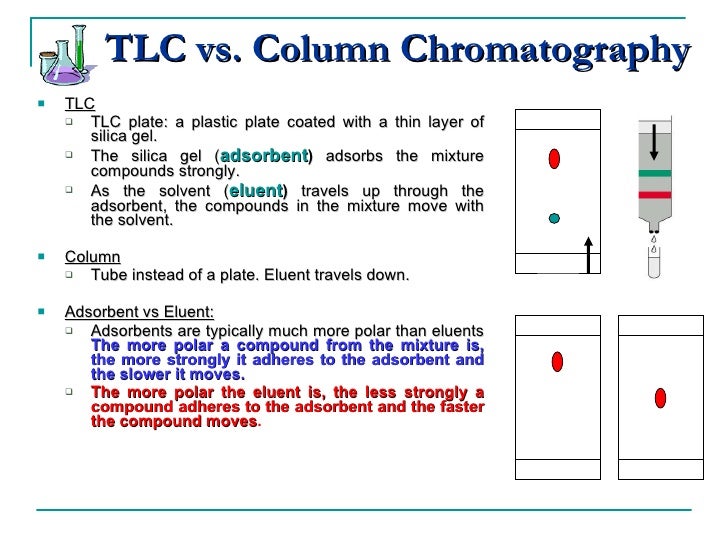 TLC vs. Column Chromatography

TLC
TLC plate: a plastic plate coated with a thin layer of silica gel.
The silica gel (adsorbent) adsorbs the mixture compounds strongly.
As the solvent (eluent) travels up through the adsorbent, the compounds in the mixture move with the solvent.

Column
Tube instead of a plate. Eluent travels down.

Adsorbent vs Eluent:
Adsorbents are typically much more polar than eluents
The more polar a compound from the mixture is, the more strongly it adheres to the adsorbent and the slower it moves.
The more polar the eluent is, the less strongly a compound adheres to the adsorbent and the faster the compound moves.